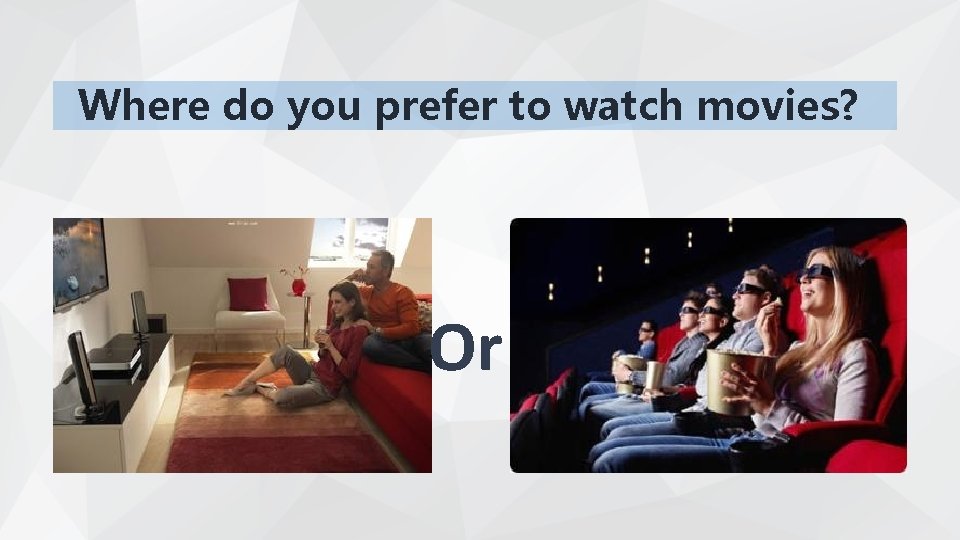 Where do you prefer to watch movies?

Or